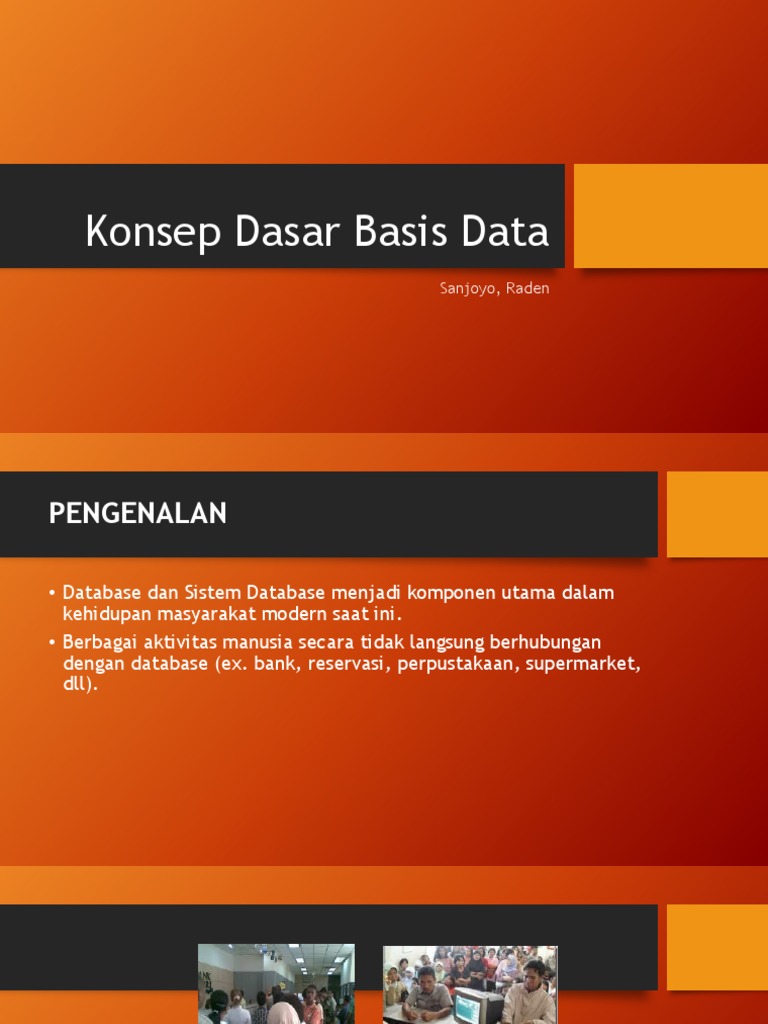 Konsep Dasar Basis Data

Sanjoyo, Raden

PENGENALAN

• Database dan Sistem Database menjadi komponen utama dalam kehidupan masyarakat modern saat ini.

• Berbagai aktivitas manusia secara tidak langsung berhubungan dengan database (ex. bank, reservasi, perpustakaan, supermarket, dll).